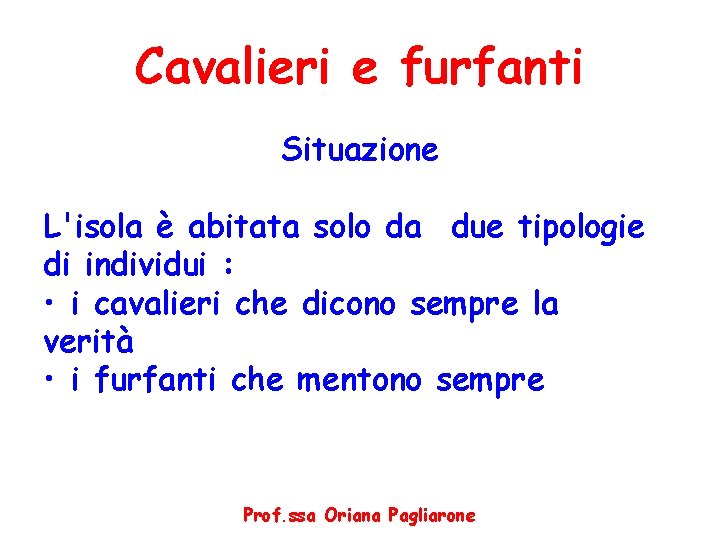 Cavalieri e furfanti

Situazione

L'isola è abitata solo da due tipologie di individui :
• i cavalieri che dicono sempre la verità
• i furfanti che mentono sempre

Prof.ssa Oriana Pagliarone